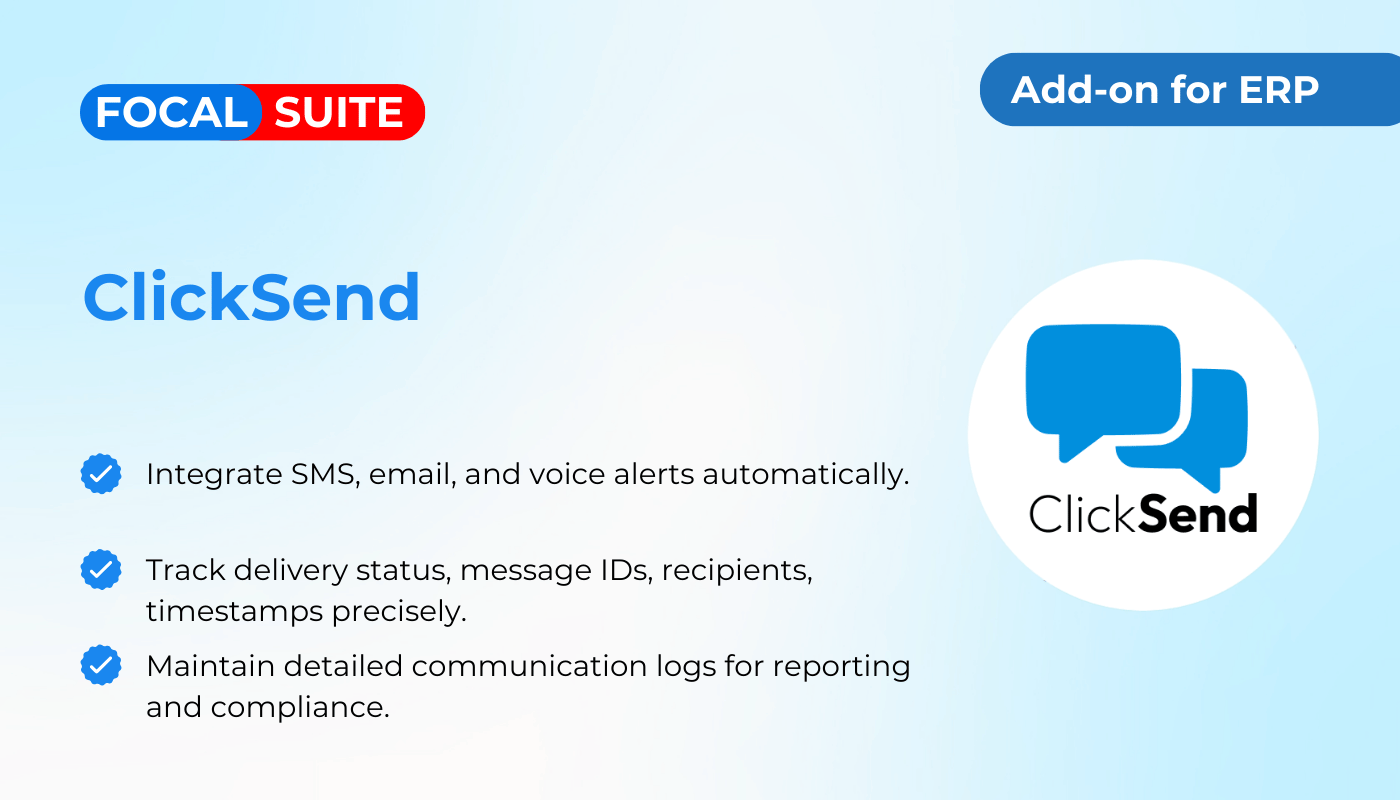 FOCAL SUITE

Add-on for ERP

ClickSend

Integrate SMS, email, and voice alerts automatically.

Track delivery status, message IDs, recipients, timestamps precisely.

Maintain detailed communication logs for reporting and compliance.

ClickSend